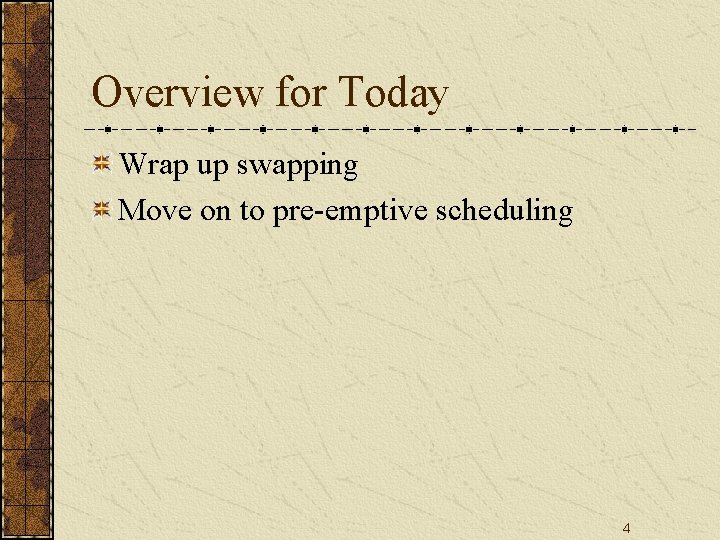 Overview for Today

Wrap up swapping

Move on to pre-emptive scheduling

4